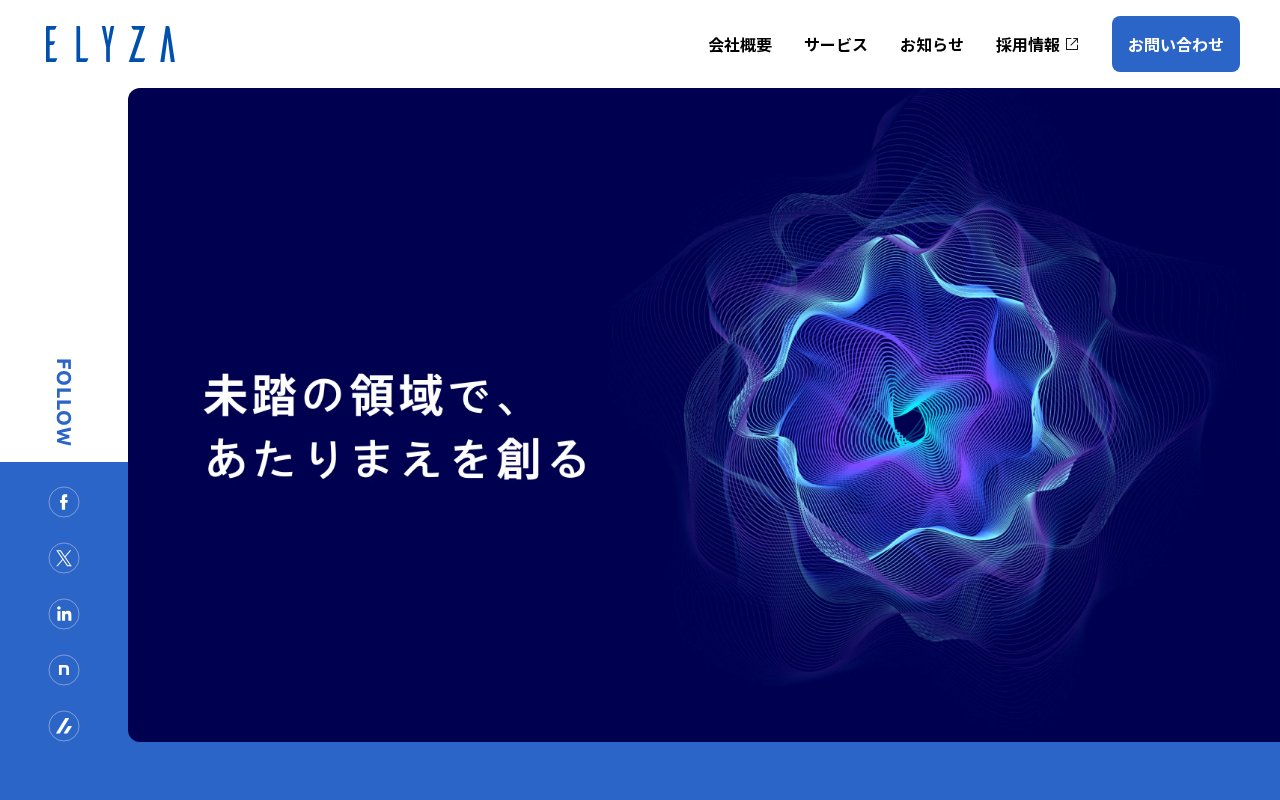 ELYZA

会社概要 サービス お知らせ 採用情報 お問い合わせ

FOLLOW

未踏の領域で、
あたりまえを創る